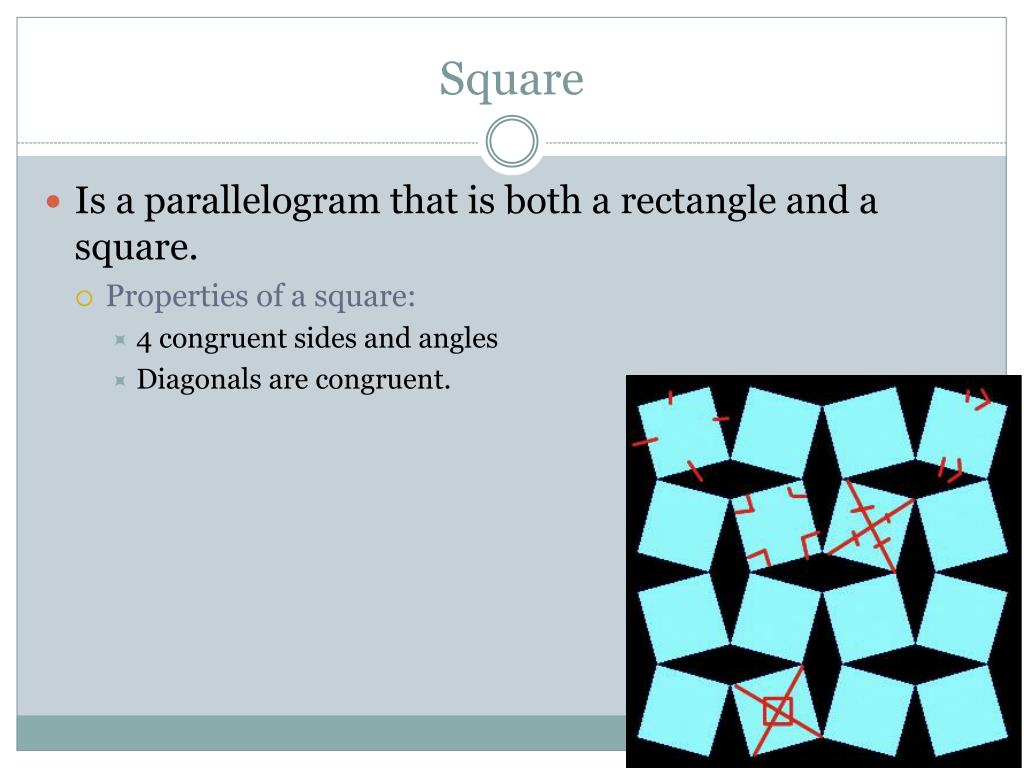 Square

Is a parallelogram that is both a rectangle and a square.

Properties of a square:

4 congruent sides and angles

Diagonals are congruent.